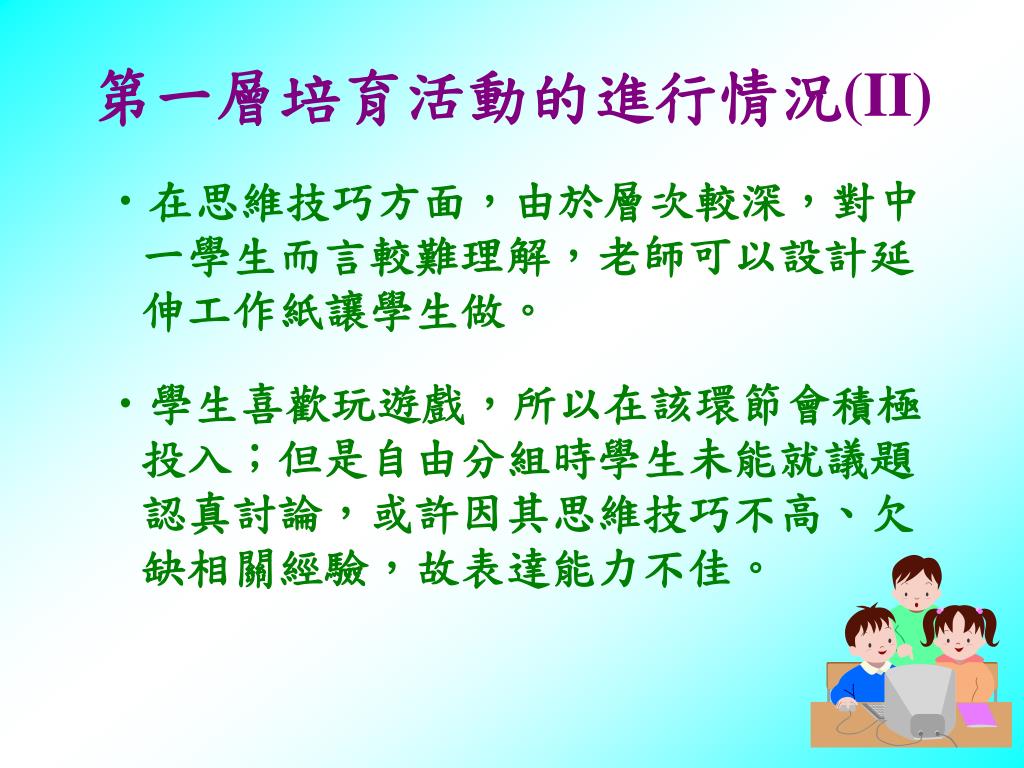 第一層培育活動的進行情況(II)

• 在思維技巧方面，由於層次較深，對中一學生而言較難理解，老師可以設計延伸工作紙讓學生做。

• 學生喜歡玩遊戲，所以在該環節會積極投入；但是自由分組時學生未能就議題認真討論，或許因其思維技巧不高、欠缺相關經驗，故表達能力不佳。